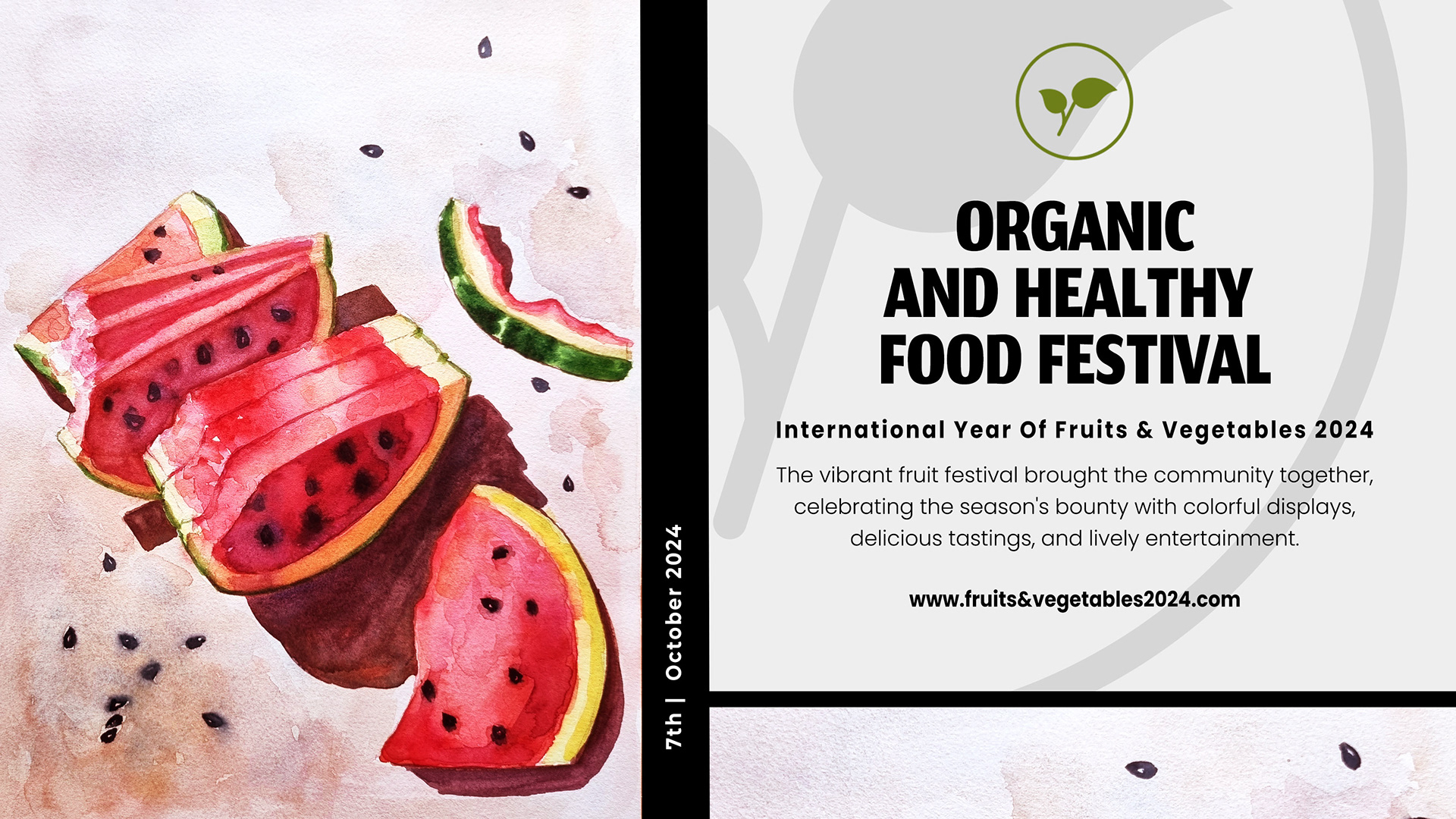 7th | October 2024

ORGANIC AND HEALTHY FOOD FESTIVAL

International Year Of Fruits & Vegetables 2024

The vibrant fruit festival brought the community together, celebrating the season's bounty with colorful displays, delicious tastings, and lively entertainment.

www.fruits&vegetables2024.com